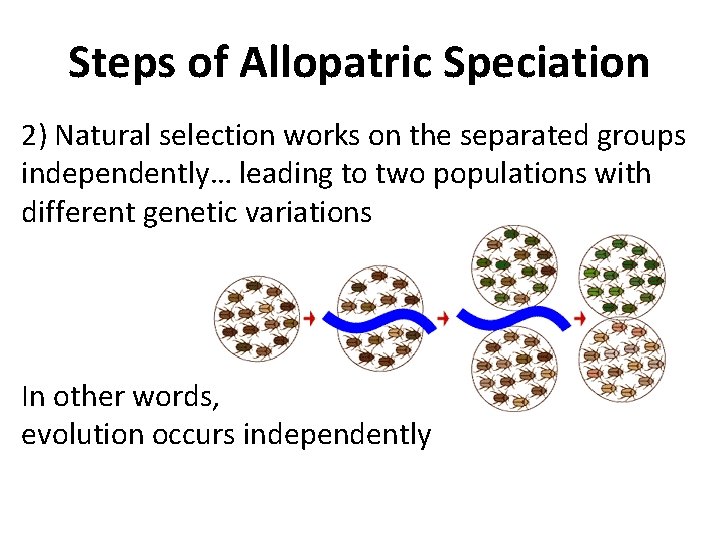 Steps of Allopatric Speciation

2) Natural selection works on the separated groups independently… leading to two populations with different genetic variations

In other words,
evolution occurs independently